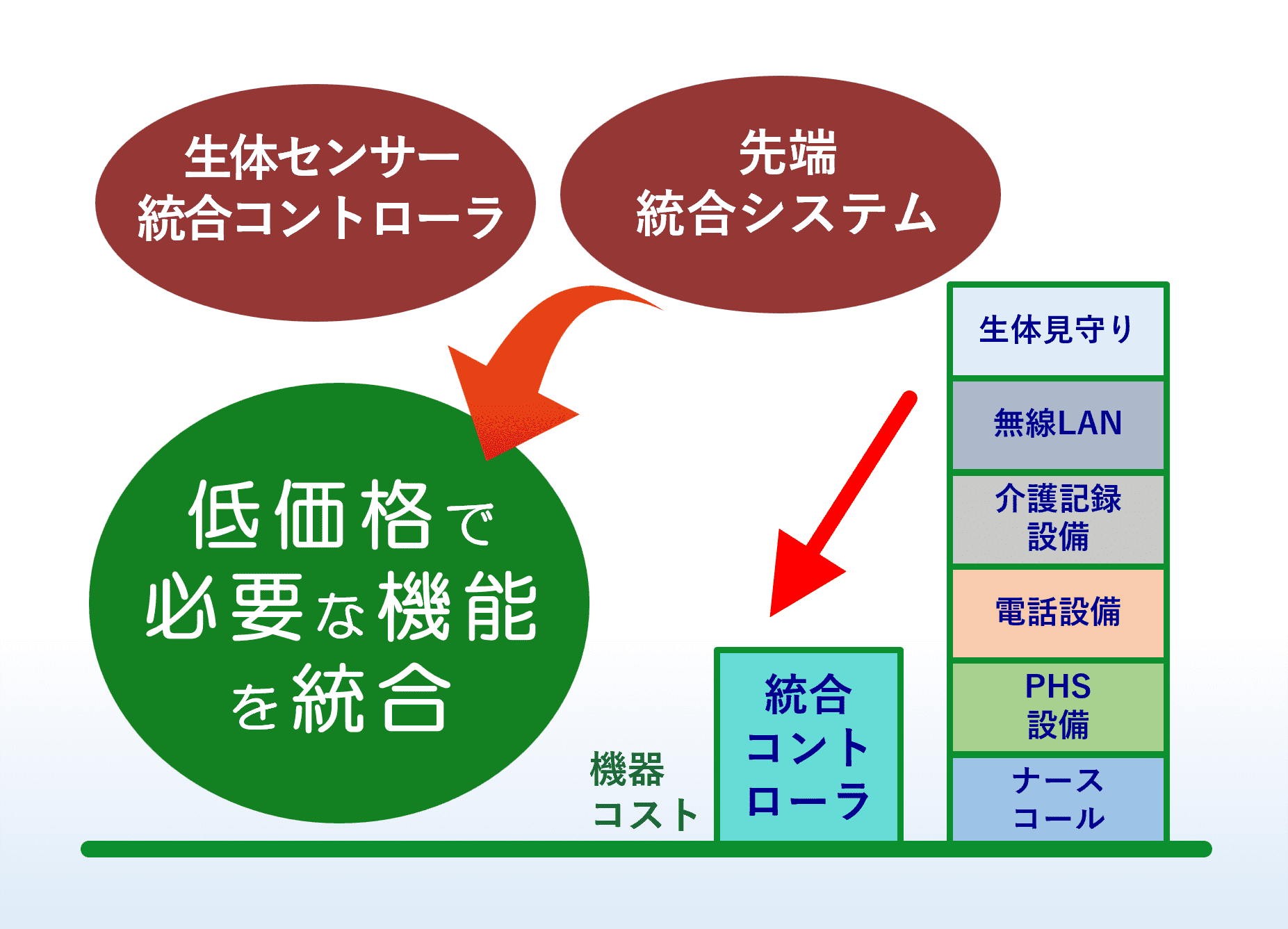 生体センサー
統合コントローラ

先端
統合システム

低価格で
必要な機能
を統合

機器
コスト

統合
コント
ローラ

生体見守り

無線LAN

介護記録
設備

電話設備

PHS
設備

ナース
コール